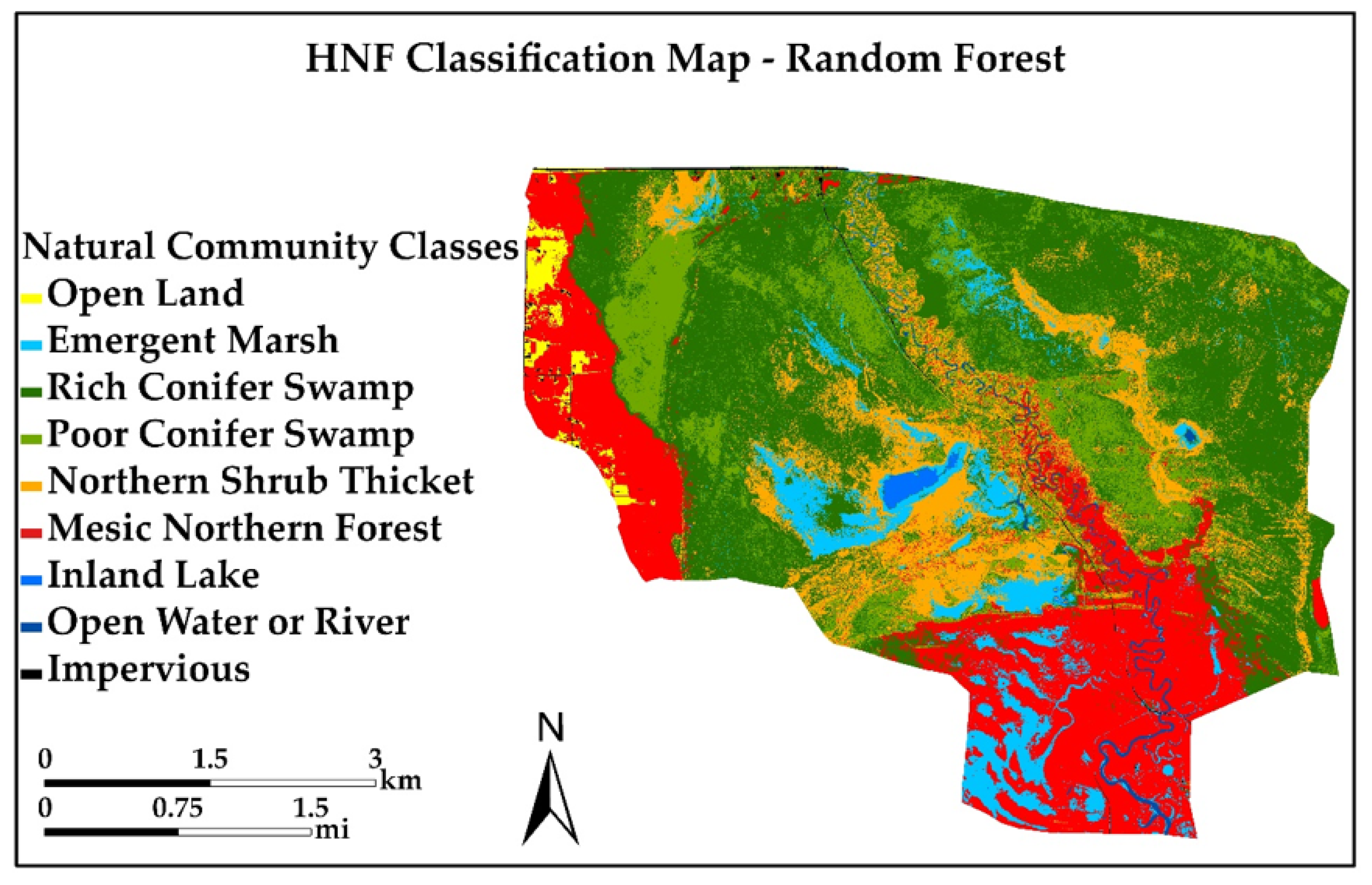 HNF Classification Map - Random Forest

Natural Community Classes
Open Land
Emergent Marsh
Rich Conifer Swamp
Poor Conifer Swamp
Northern Shrub Thicket
Mesic Northern Forest
Inland Lake
Open Water or River
Impervious

0 1.5 3 km
0 0.75 1.5 mi

N